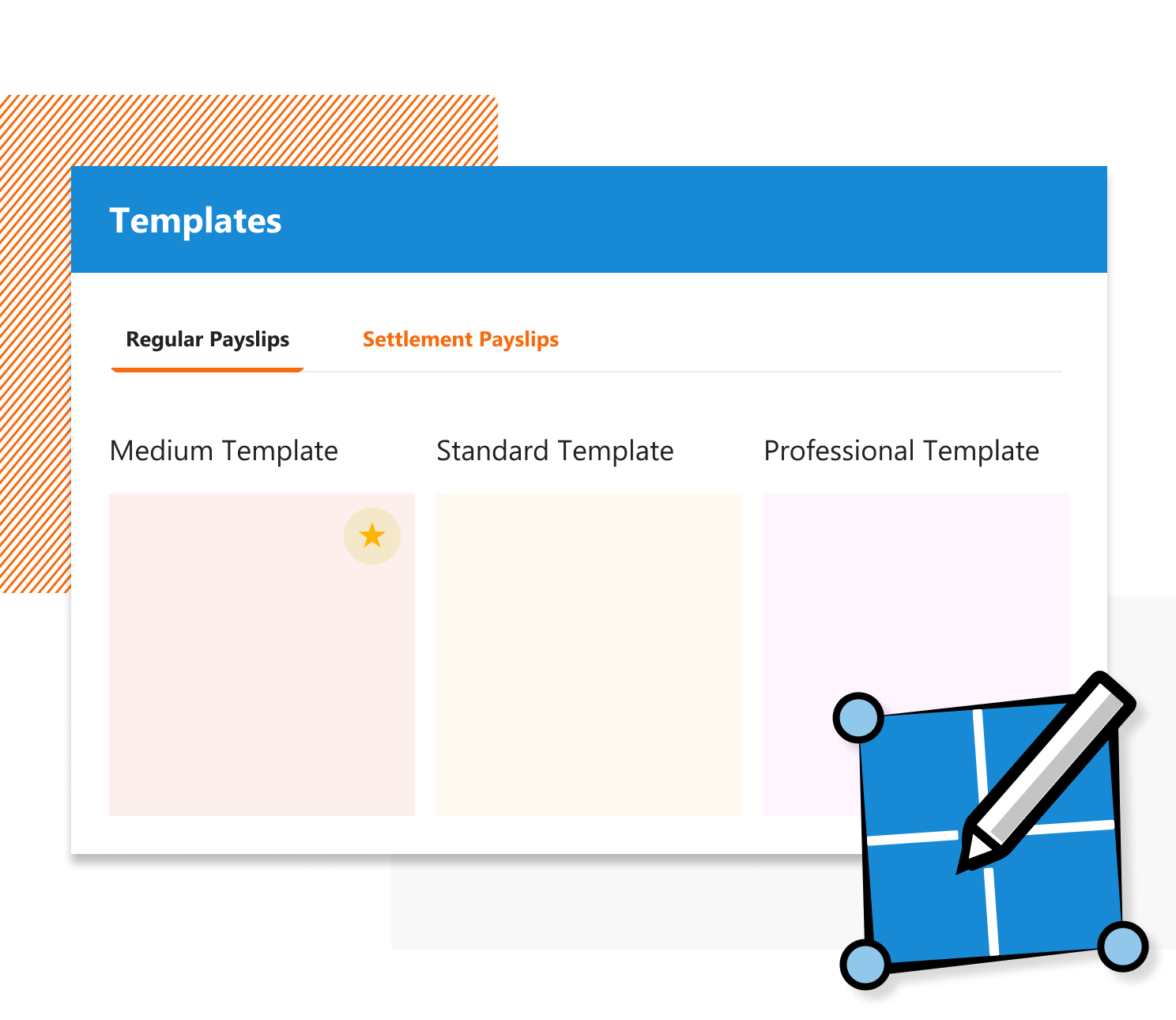 Templates

Regular Payslips

Settlement Payslips

Medium Template

Standard Template

Professional Template